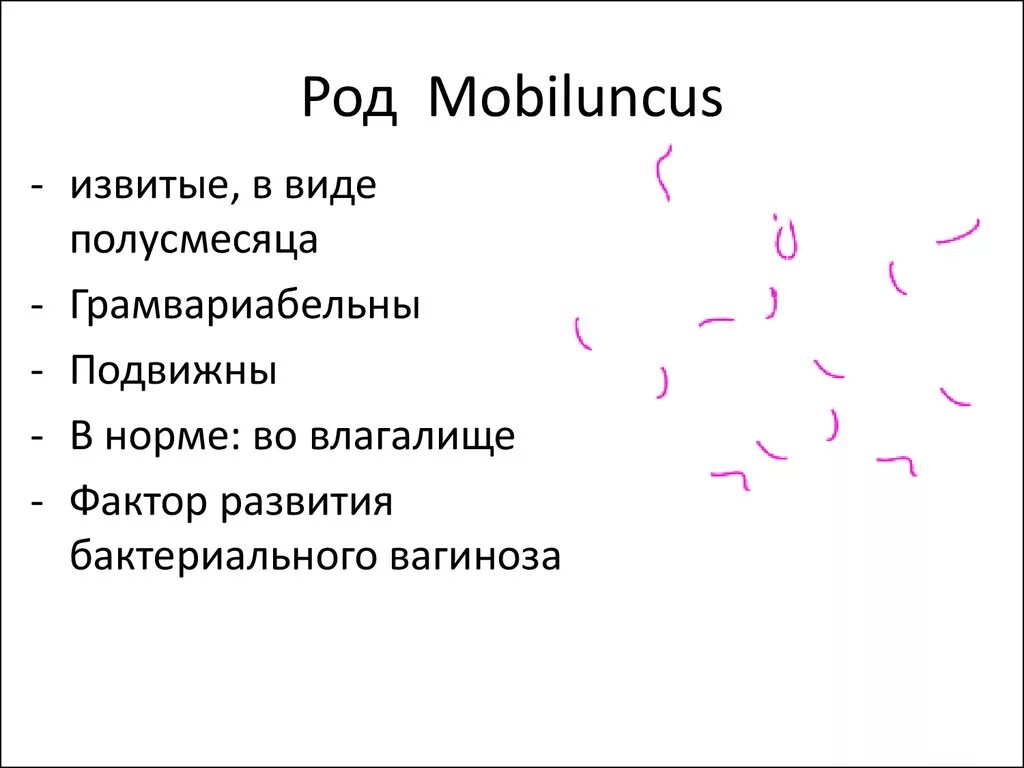 Род Mobiluncus

- извитые, в виде полусмесяца
- Грамвариабельны
- Подвижны
- В норме: во влагалище
- Фактор развития бактериального вагиноза